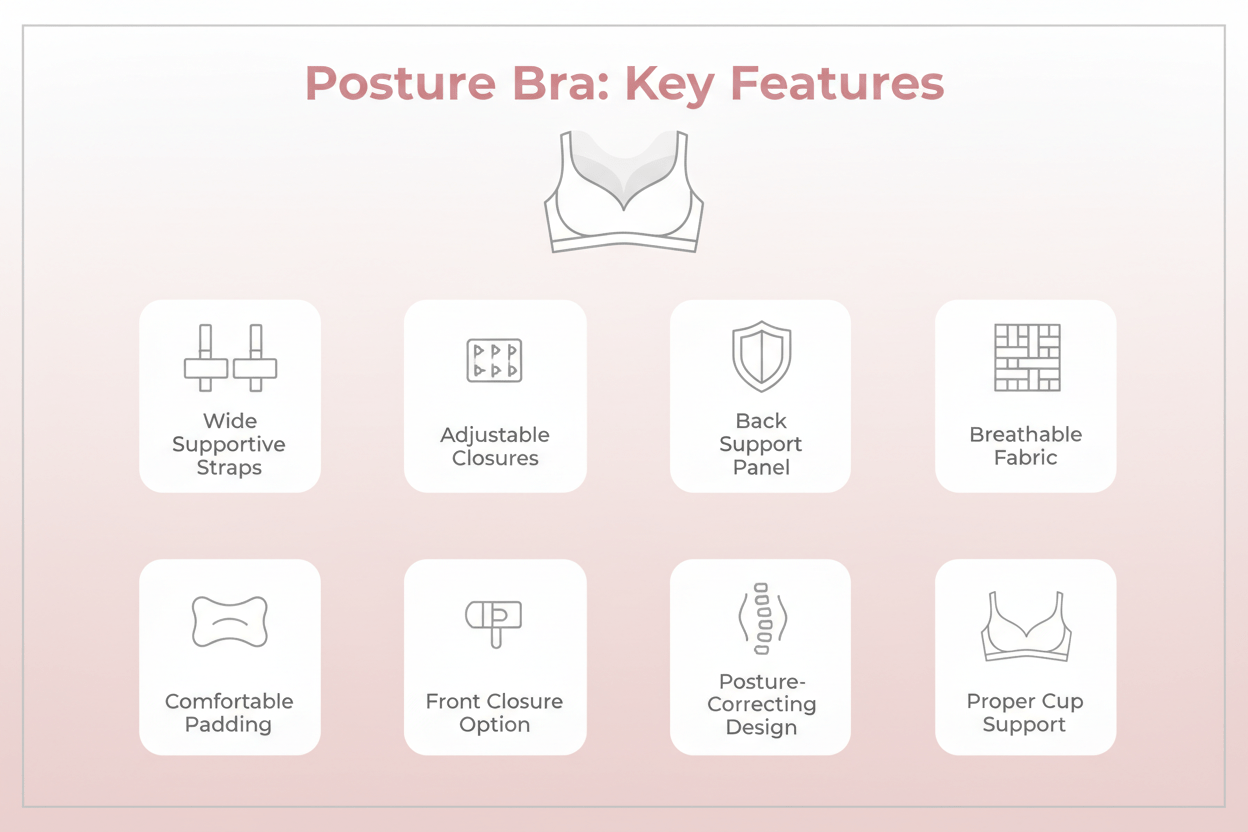 Posture Bra: Key Features

Wide Supportive Straps

Adjustable Closures

Back Support Panel

Breathable Fabric

Comfortable Padding

Front Closure Option

Posture-Correcting Design

Proper Cup Support